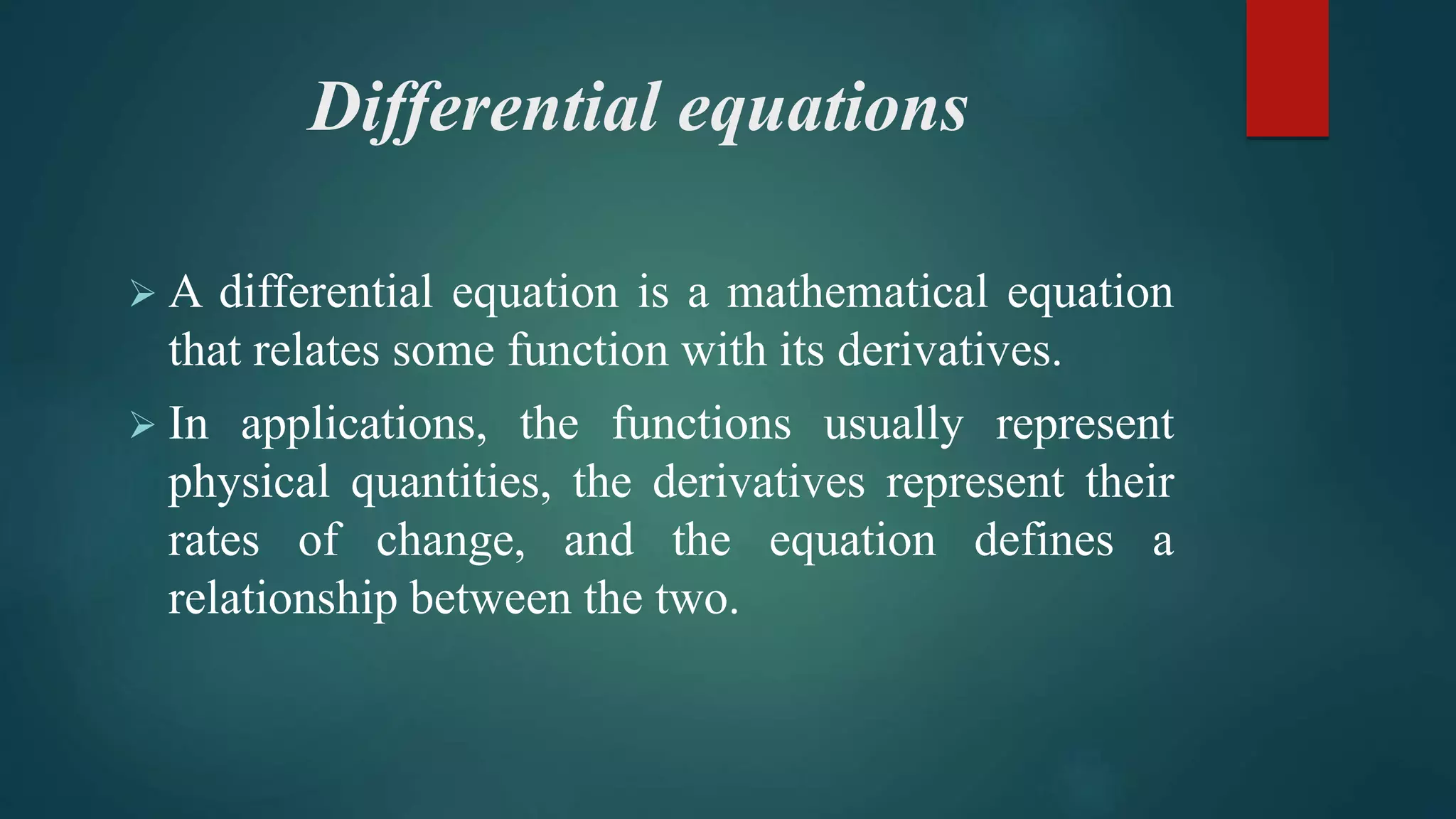 Differential equations

➢ A differential equation is a mathematical equation that relates some function with its derivatives.

➢ In applications, the functions usually represent physical quantities, the derivatives represent their rates of change, and the equation defines a relationship between the two.